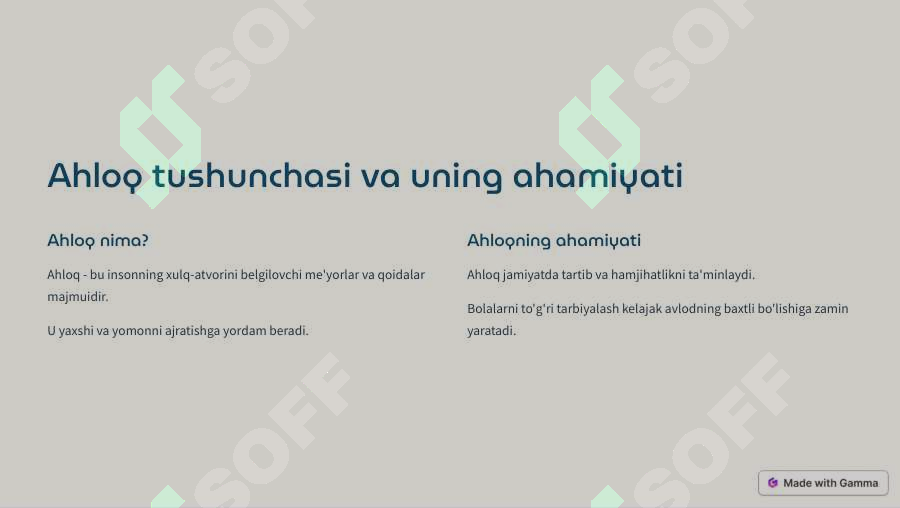 SOFF SOFF

Ahloq tushunchasi va uning ahamiyati

Ahloq nima?

Ahloq - bu insonning xulq-atvorini belgilovchi me'yorlar va qoidalar majmuidir.

U yaxshi va yomonni ajratishga yordam beradi.

Ahloqning ahamiyati

Ahloq jamiyatda tartib va hamjihatlikni ta'minlaydi.

Bolalarni to'g'ri tarbiyalash kelajak avlodning baxtli bo'lishiga zamin yaratadi.

SOFF SOFF

Made with Gamma